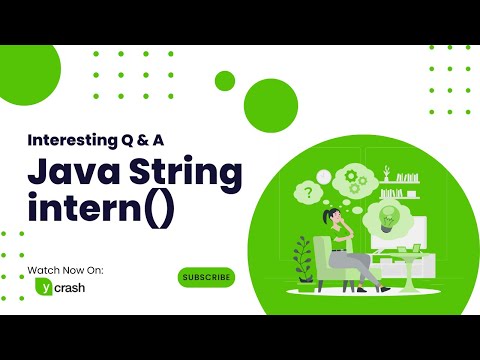 Interesting Q & A
Java String intern()

Watch Now On:
y crash

SUBSCRIBE

?